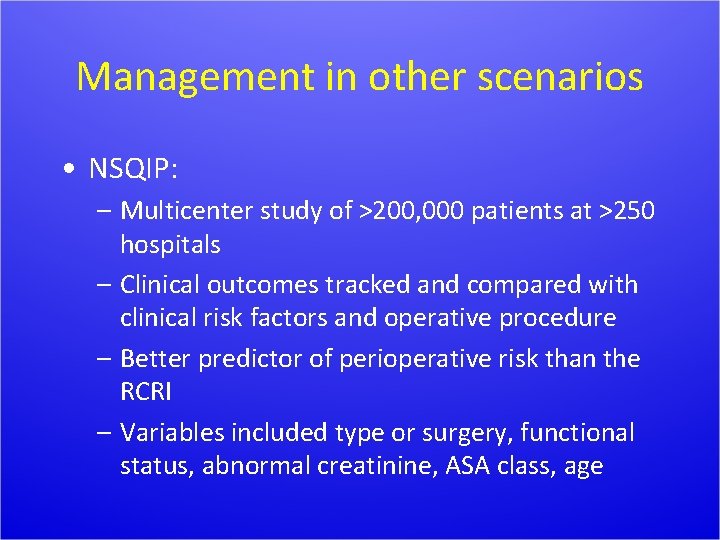 Management in other scenarios

• NSQIP:
  – Multicenter study of >200,000 patients at >250 hospitals
  – Clinical outcomes tracked and compared with clinical risk factors and operative procedure
  – Better predictor of perioperative risk than the RCRI
  – Variables included type or surgery, functional status, abnormal creatinine, ASA class, age